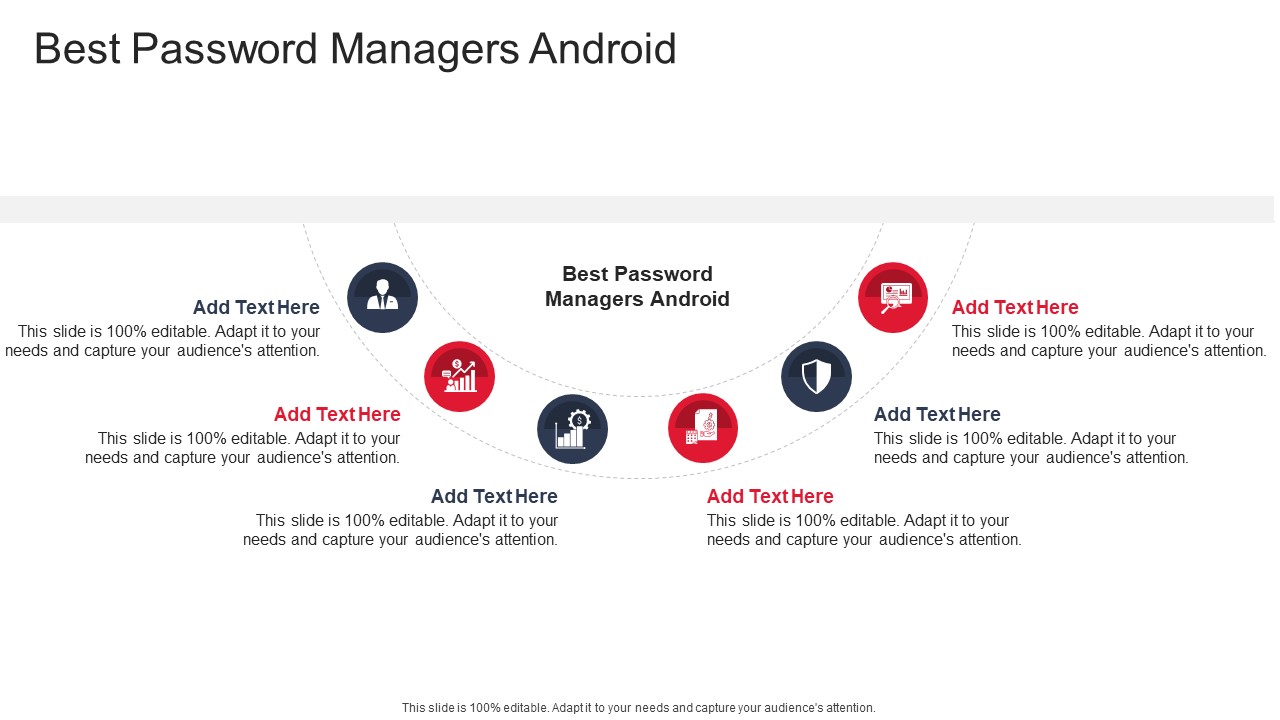 Best Password Managers Android

Best Password Managers Android

Add Text Here
This slide is 100% editable. Adapt it to your needs and capture your audience's attention.

Add Text Here
This slide is 100% editable. Adapt it to your needs and capture your audience's attention.

Add Text Here
This slide is 100% editable. Adapt it to your needs and capture your audience's attention.

Add Text Here
This slide is 100% editable. Adapt it to your needs and capture your audience's attention.

Add Text Here
This slide is 100% editable. Adapt it to your needs and capture your audience's attention.

Add Text Here
This slide is 100% editable. Adapt it to your needs and capture your audience's attention.

This slide is 100% editable. Adapt it to your needs and capture your audience's attention.